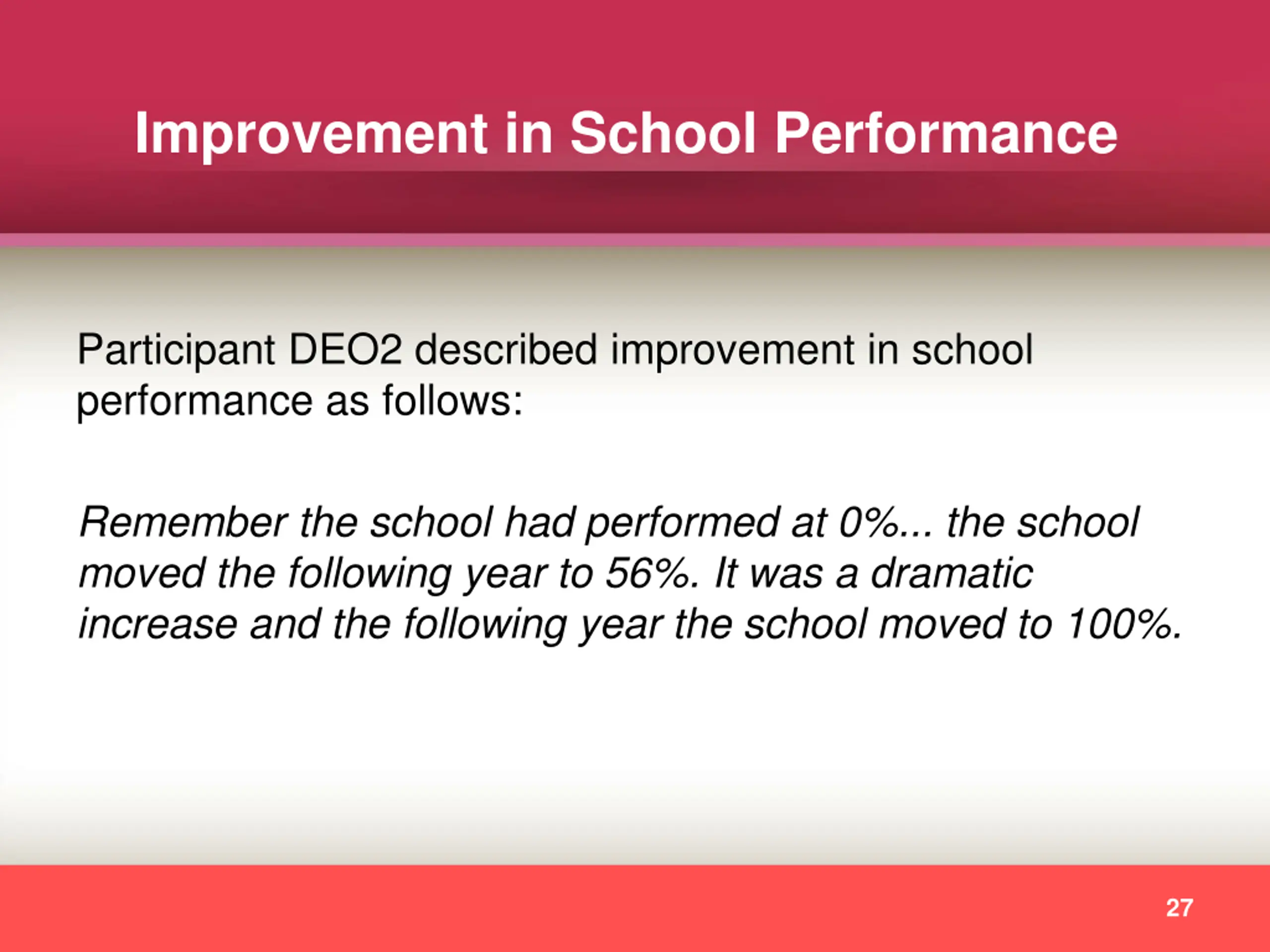 Improvement in School Performance

Participant DEO2 described improvement in school performance as follows:

Remember the school had performed at 0%... the school moved the following year to 56%. It was a dramatic increase and the following year the school moved to 100%.

27